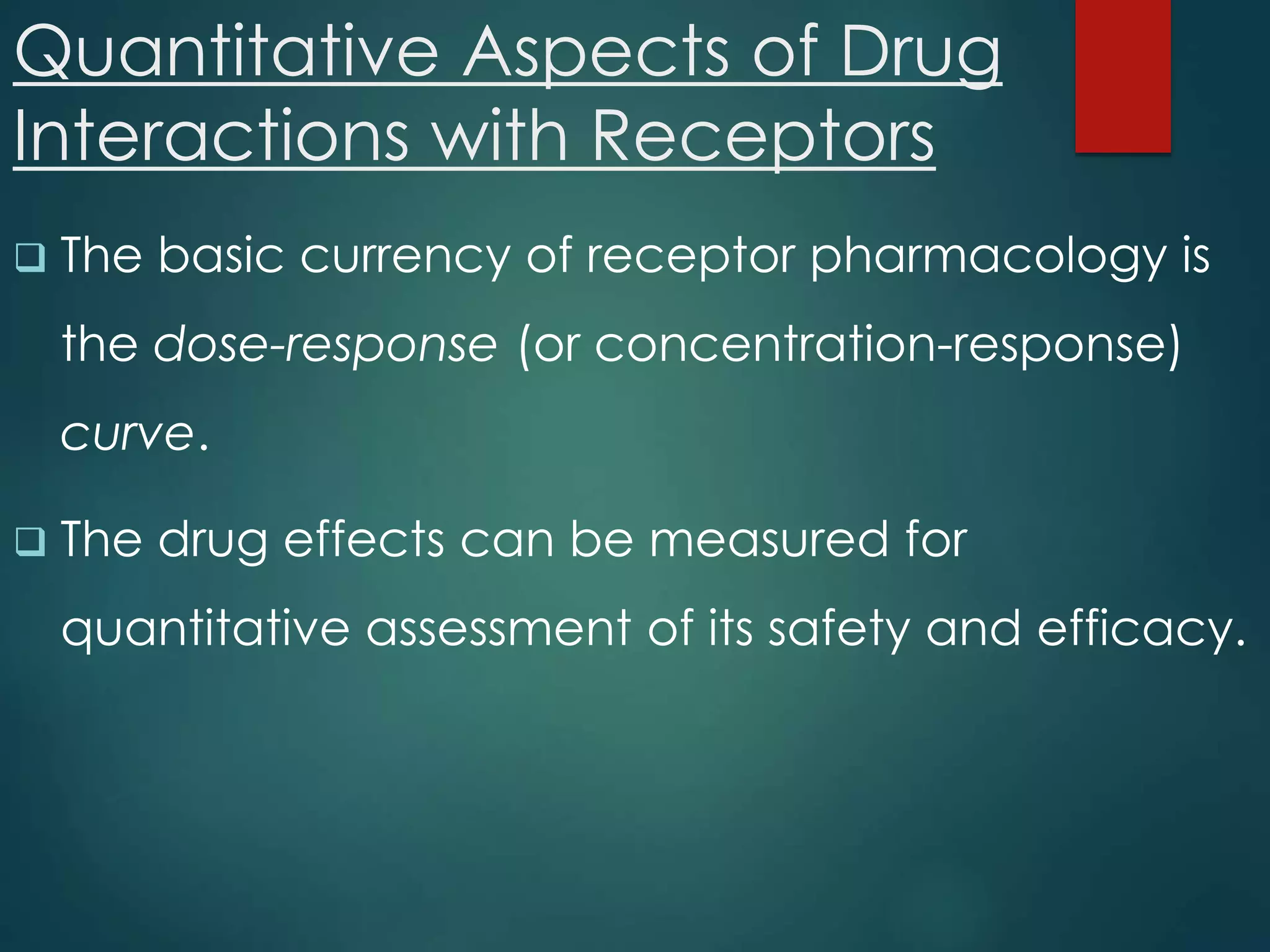 Quantitative Aspects of Drug Interactions with Receptors

❑ The basic currency of receptor pharmacology is the dose-response (or concentration-response) curve.

❑ The drug effects can be measured for quantitative assessment of its safety and efficacy.